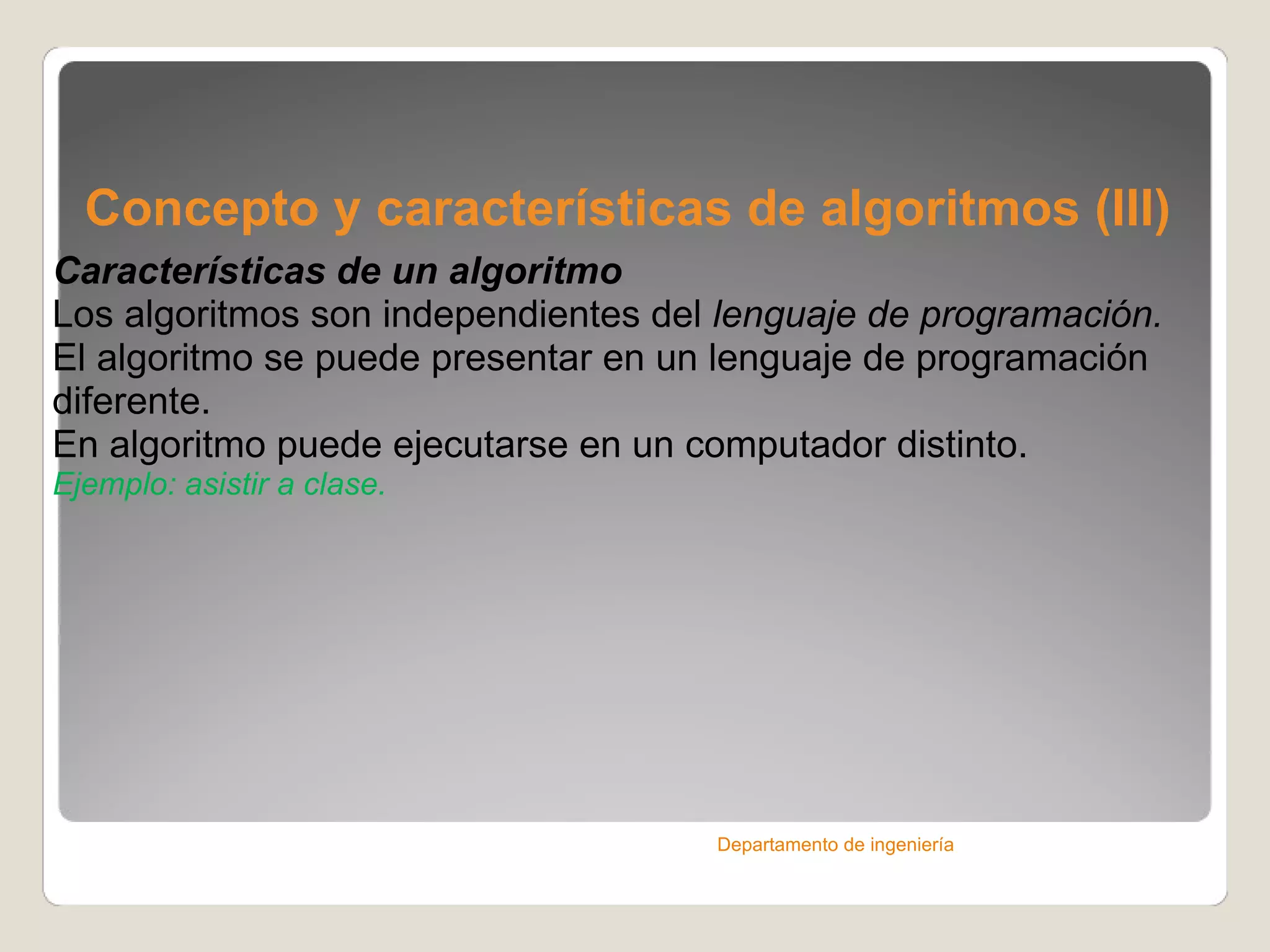 Concepto y características de algoritmos (III)

Características de un algoritmo

Los algoritmos son independientes del lenguaje de programación.

El algoritmo se puede presentar en un lenguaje de programación diferente.

En algoritmo puede ejecutarse en un computador distinto.

Ejemplo: asistir a clase.

Departamento de ingeniería